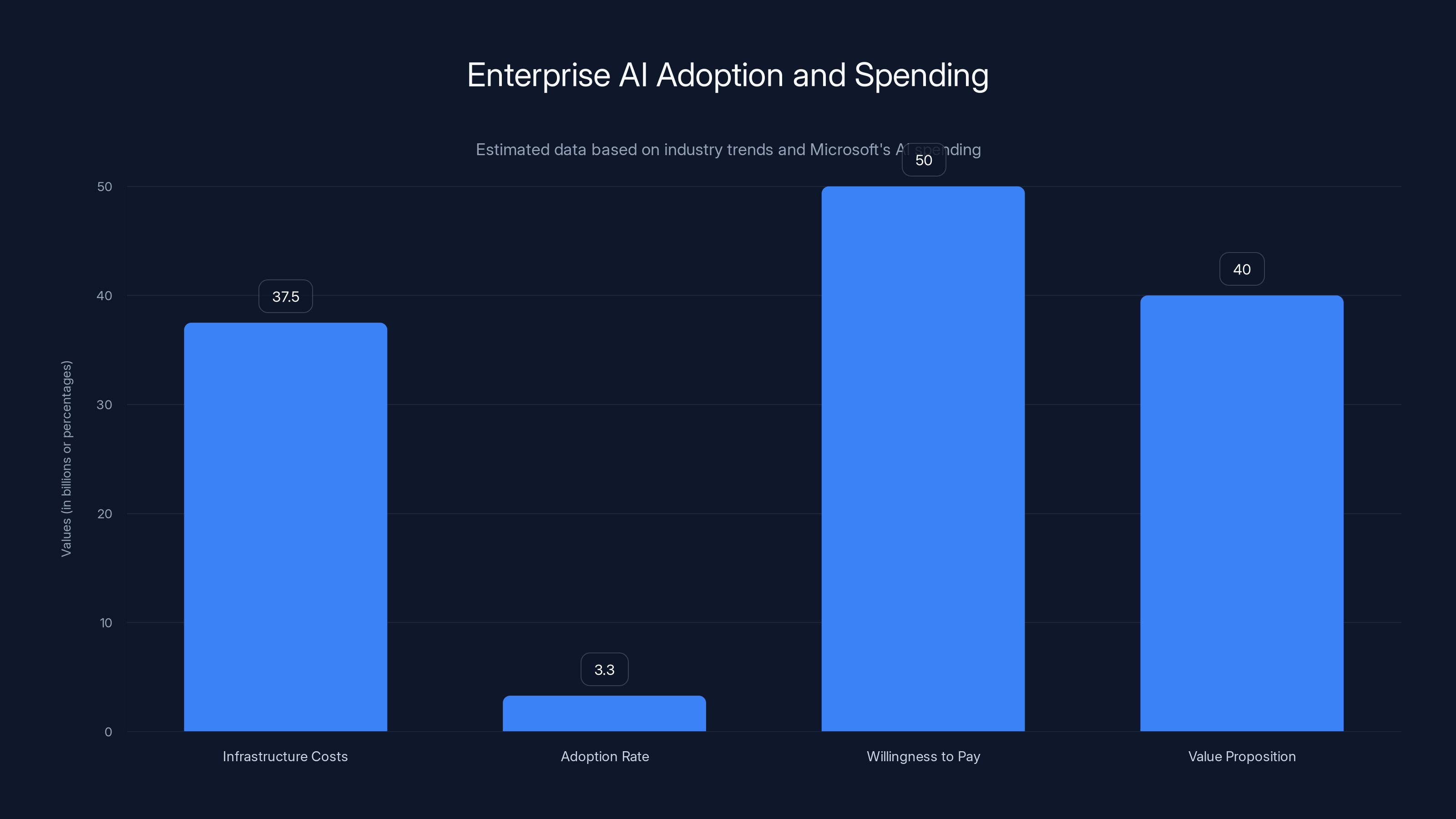 Enterprise AI Adoption and Spending

Estimated data based on industry trends and Microsoft's AI spending

Values (in billions or percentages)

50
40
30
20
10
0

37.5
3.3
50
40

Infrastructure Costs
Adoption Rate
Willingness to Pay
Value Proposition